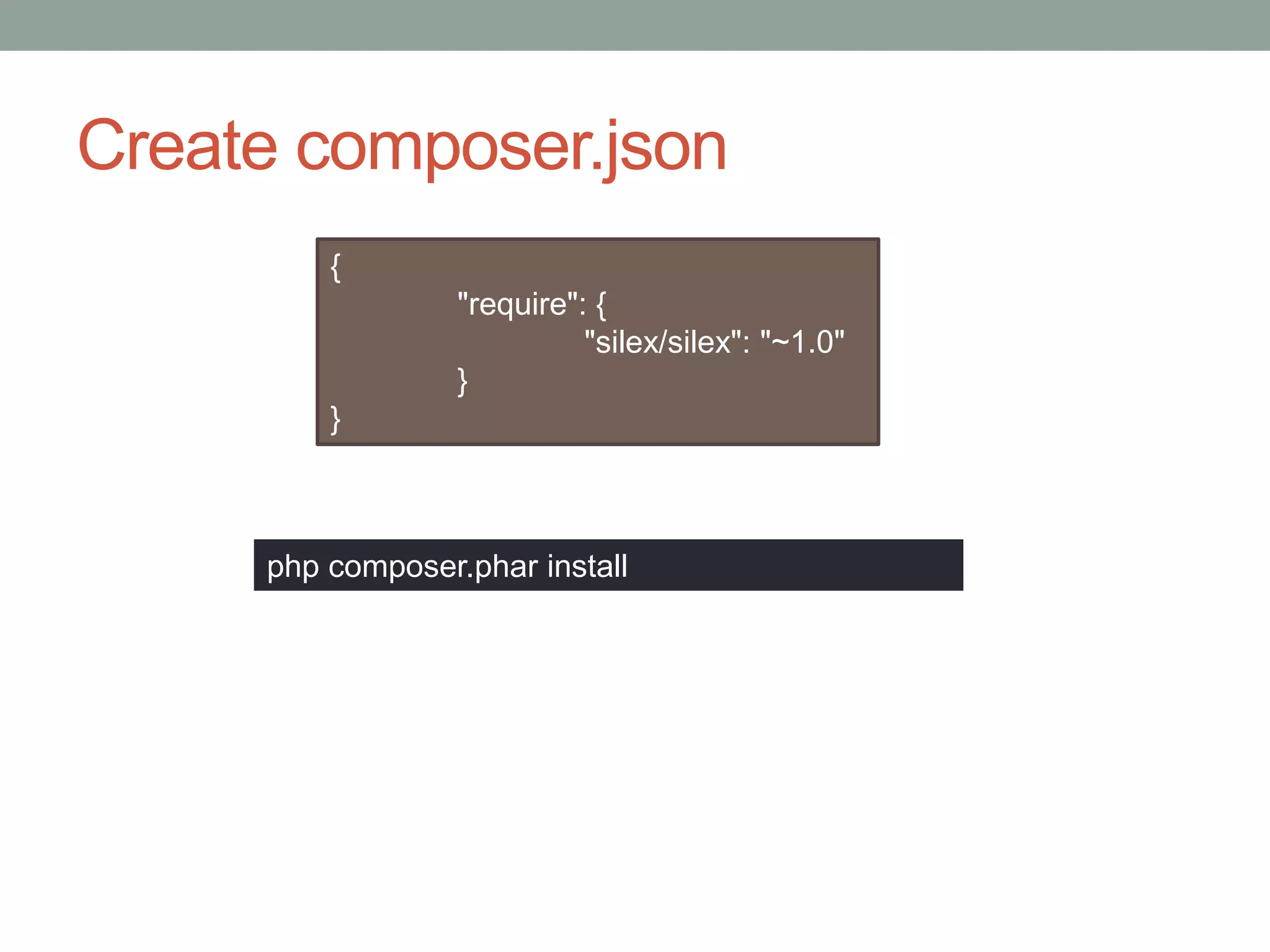 Create composer.json

{
"require": {
"silex/silex": "~1.0"
}
}

php composer.phar install